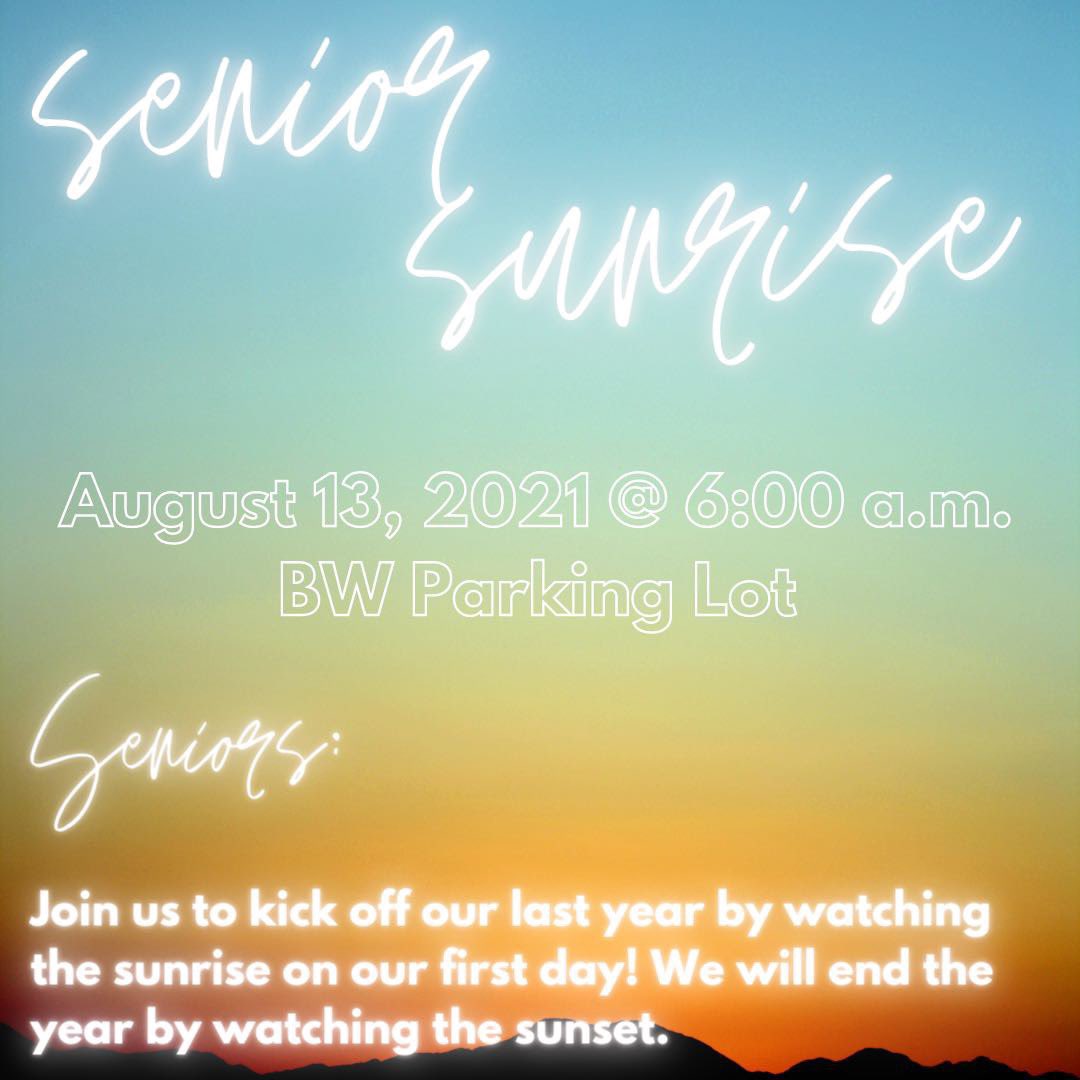 senior sunrise

August 13, 2021 @ 6:00 a.m.
BW Parking Lot

Seniors:

Join us to kick off our last year by watching the sunrise on our first day! We will end the year by watching the sunset.